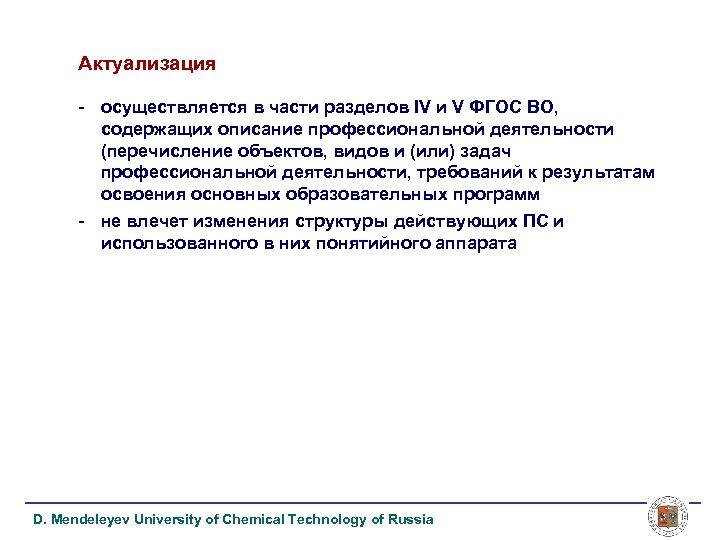 Актуализация

- осуществляется в части разделов IV и V ФГОС ВО, содержащих описание профессиональной деятельности (перечисление объектов, видов и (или) задач профессиональной деятельности, требований к результатам освоения основных образовательных программ

- не влечет изменения структуры действующих ПС и использованного в них понятийного аппарата

D. Mendeleyev University of Chemical Technology of Russia